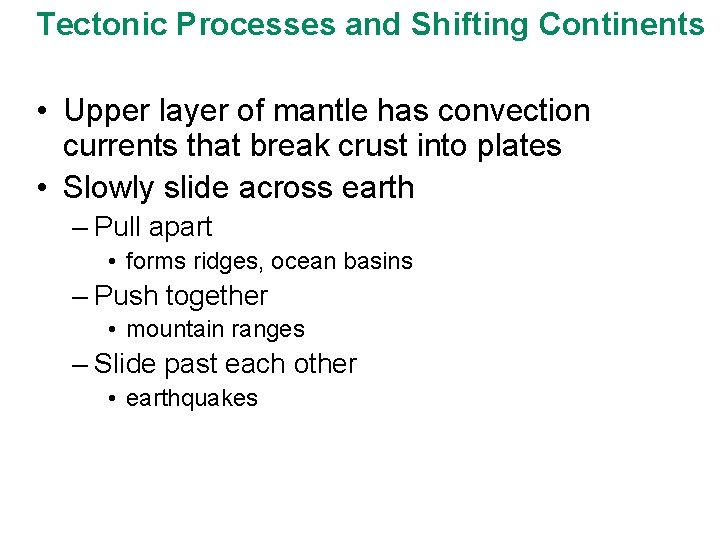 Tectonic Processes and Shifting Continents

• Upper layer of mantle has convection currents that break crust into plates
• Slowly slide across earth
– Pull apart
• forms ridges, ocean basins
– Push together
• mountain ranges
– Slide past each other
• earthquakes